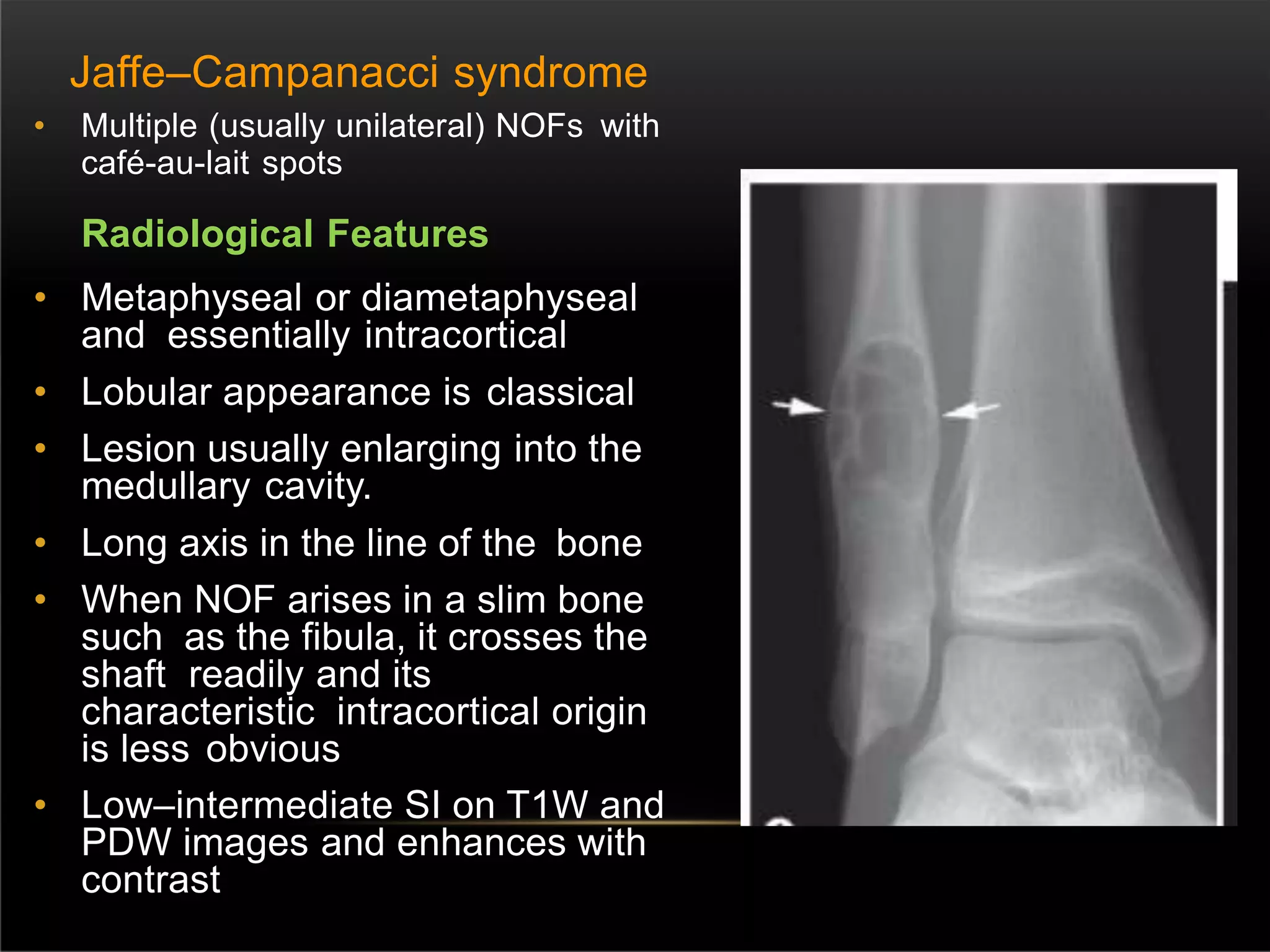 Jaffe–Campanacci syndrome

• Multiple (usually unilateral) NOFs with café-au-lait spots

Radiological Features

• Metaphyseal or diametaphyseal and essentially intracortical

• Lobular appearance is classical

• Lesion usually enlarging into the medullary cavity.

• Long axis in the line of the bone

• When NOF arises in a slim bone such as the fibula, it crosses the shaft readily and its characteristic intracortical origin is less obvious

• Low–intermediate SI on T1W and PDW images and enhances with contrast